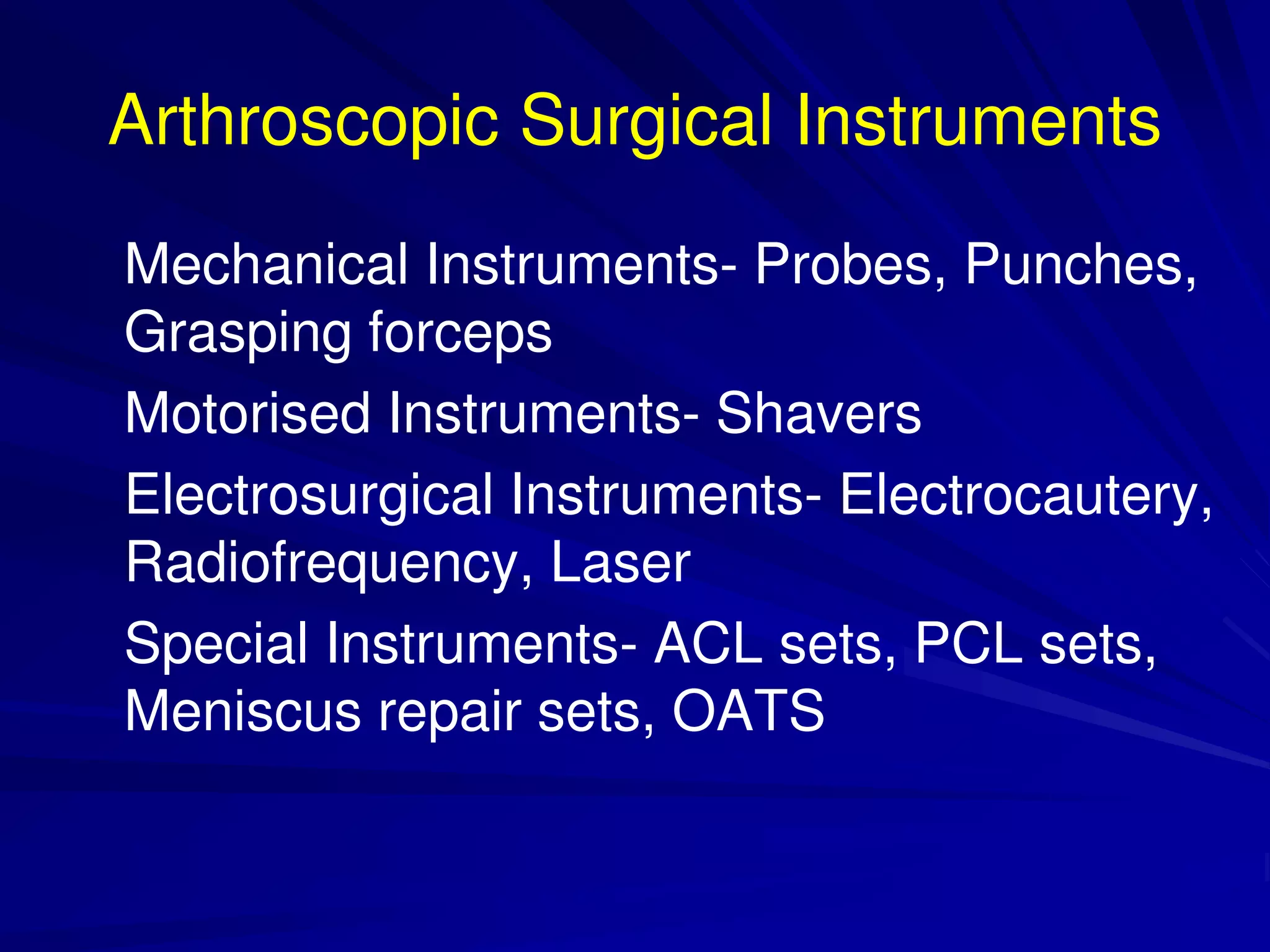 Arthroscopic Surgical Instruments

Mechanical Instruments- Probes, Punches, Grasping forceps

Motorised Instruments- Shavers

Electrosurgical Instruments- Electrocautery, Radiofrequency, Laser

Special Instruments- ACL sets, PCL sets, Meniscus repair sets, OATS